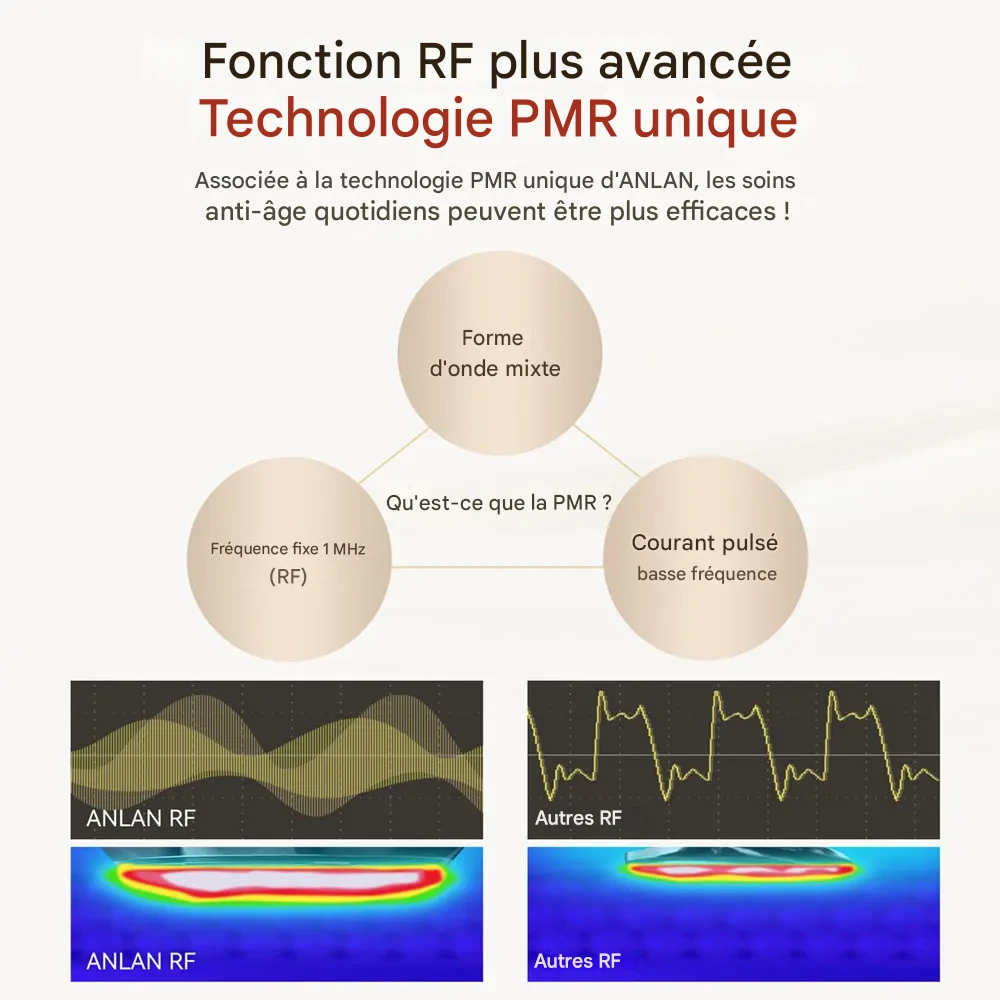 Fonction RF plus avancée
Technologie PMR unique

Associée à la technologie PMR unique d'ANLAN, les soins anti-âge quotidiens peuvent être plus efficaces !

Forme d'onde mixte

Qu'est-ce que la PMR ?

Fréquence fixe 1 MHz (RF)

Courant pulsé basse fréquence

ANLAN RF

Autres RF

ANLAN RF

Autres RF